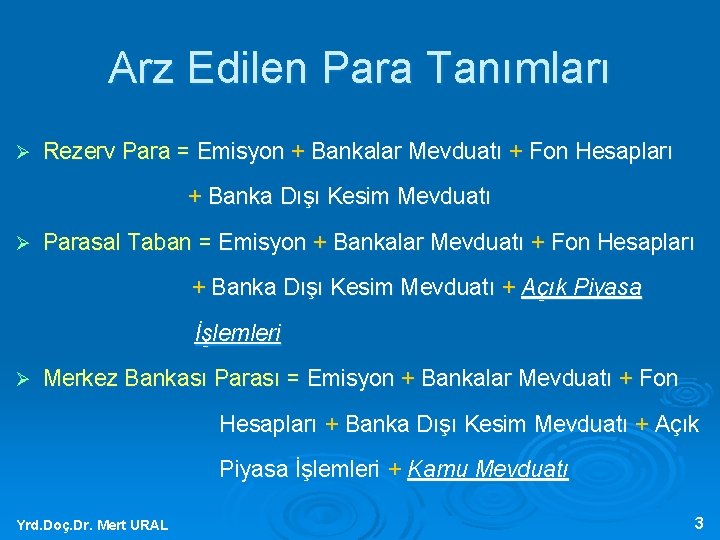 Arz Edilen Para Tanımları

➢ Rezerv Para = Emisyon + Bankalar Mevduatı + Fon Hesapları + Banka Dışı Kesim Mevduatı

➢ Parasal Taban = Emisyon + Bankalar Mevduatı + Fon Hesapları + Banka Dışı Kesim Mevduatı + Açık Piyasa İşlemleri

➢ Merkez Bankası Parası = Emisyon + Bankalar Mevduatı + Fon Hesapları + Banka Dışı Kesim Mevduatı + Açık Piyasa İşlemleri + Kamu Mevduatı

Yrd.Doç.Dr. Mert URAL

3